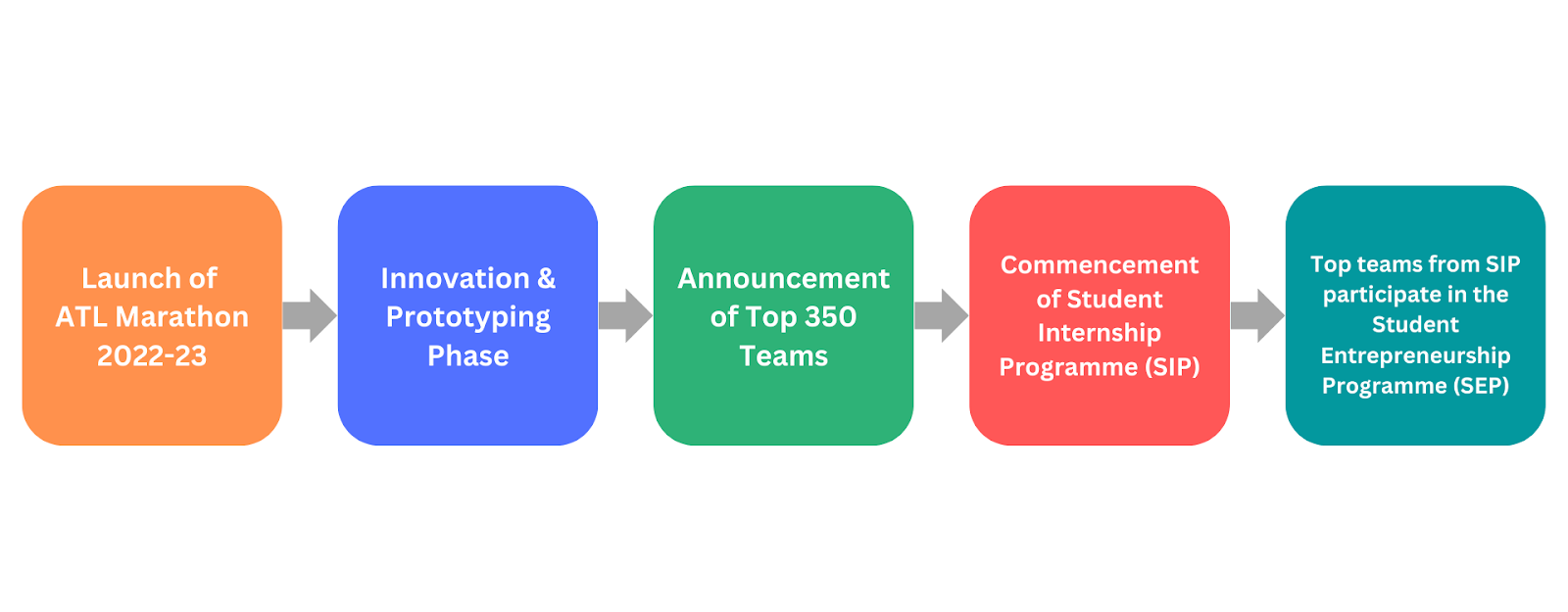 Launch of ATL Marathon 2022-23

Innovation & Prototyping Phase

Announcement of Top 350 Teams

Commencement of Student Internship Programme (SIP)

Top teams from SIP participate in the Student Entrepreneurship Programme (SEP)